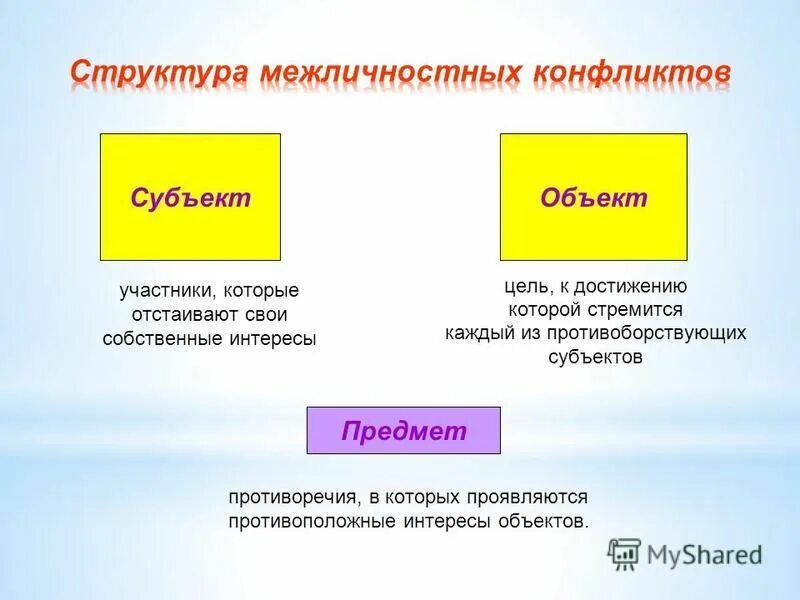 Структура межличностных конфликтов

Субъект

участники, которые отстаивают свои собственные интересы

Объект

цель, к достижению которой стремится каждый из противоборствующих субъектов

Предмет

противоречия, в которых проявляются противоположные интересы объектов.

MyShared